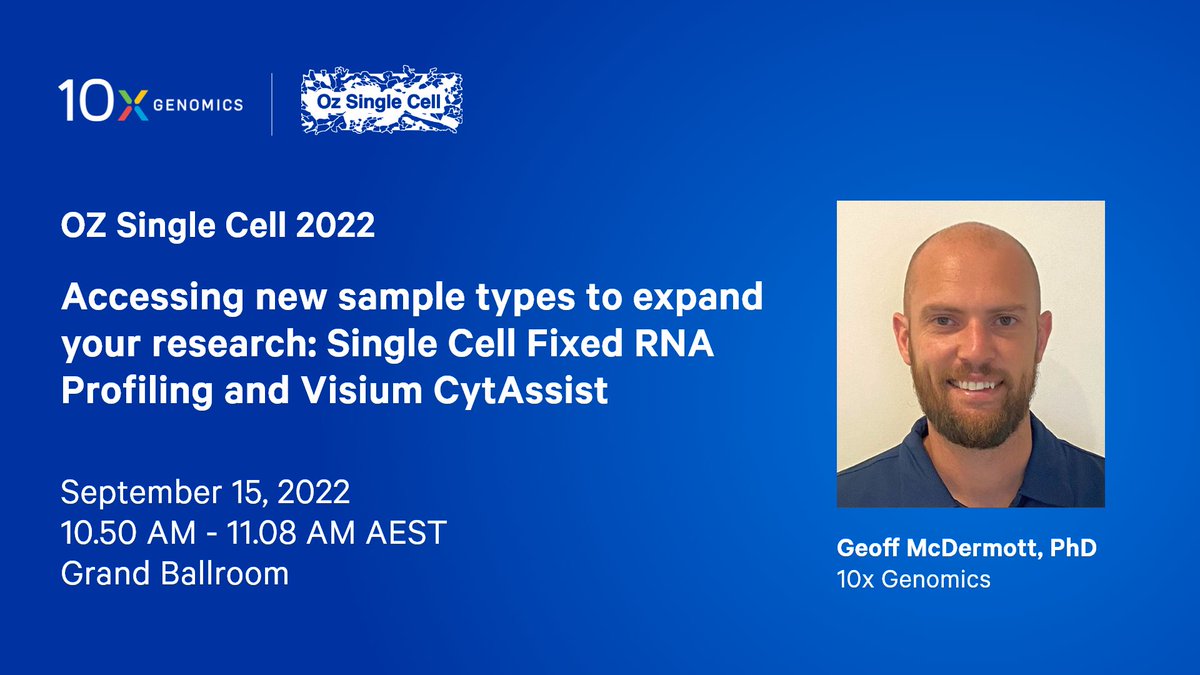 10x GENOMICS

Oz Single Cell

OZ Single Cell 2022

Accessing new sample types to expand your research: Single Cell Fixed RNA Profiling and Visium CytAssist

September 15, 2022
10.50 AM - 11.08 AM AEST
Grand Ballroom

Geoff McDermott, PhD
10x Genomics